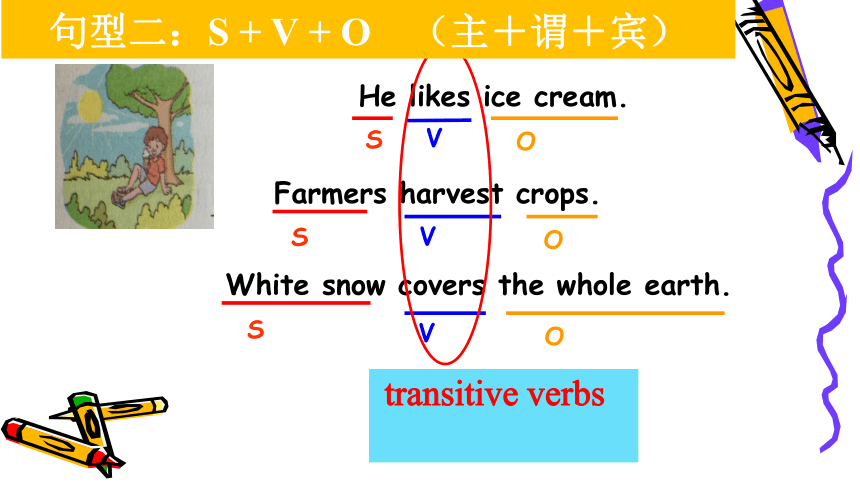 句型二：S + V + O （主＋谓＋宾）

He likes ice cream.
S V O

Farmers harvest crops.
S V O

White snow covers the whole earth.
S V O

transitive verbs